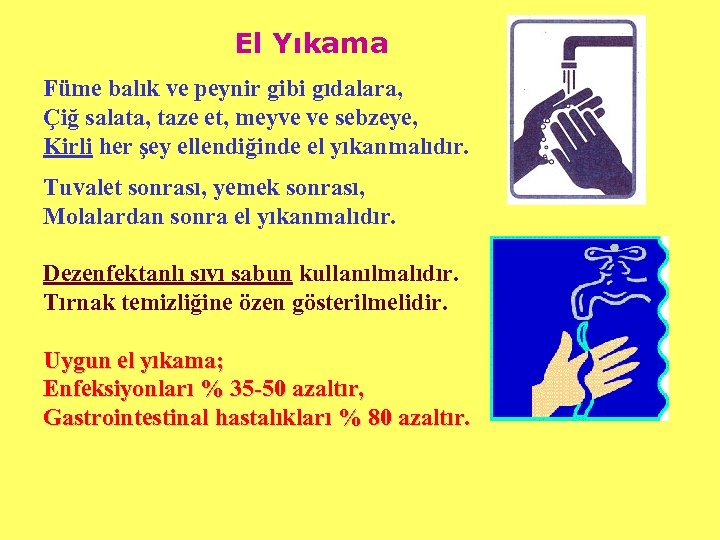 El Yıkama

Füme balık ve peynir gibi gıdalara,
Çiğ salata, taze et, meyve ve sebzeye,
Kirli her şey ellendiğinde el yıkanmalıdır.

Tuvalet sonrası, yemek sonrası,
Molalardan sonra el yıkanmalıdır.

Dezenfektanlı sıvı sabun kullanılmalıdır.
Tırnak temizliğine özen gösterilmelidir.

Uygun el yıkama;
Enfeksiyonları % 35-50 azaltır,
Gastrointestinal hastalıkları % 80 azaltır.